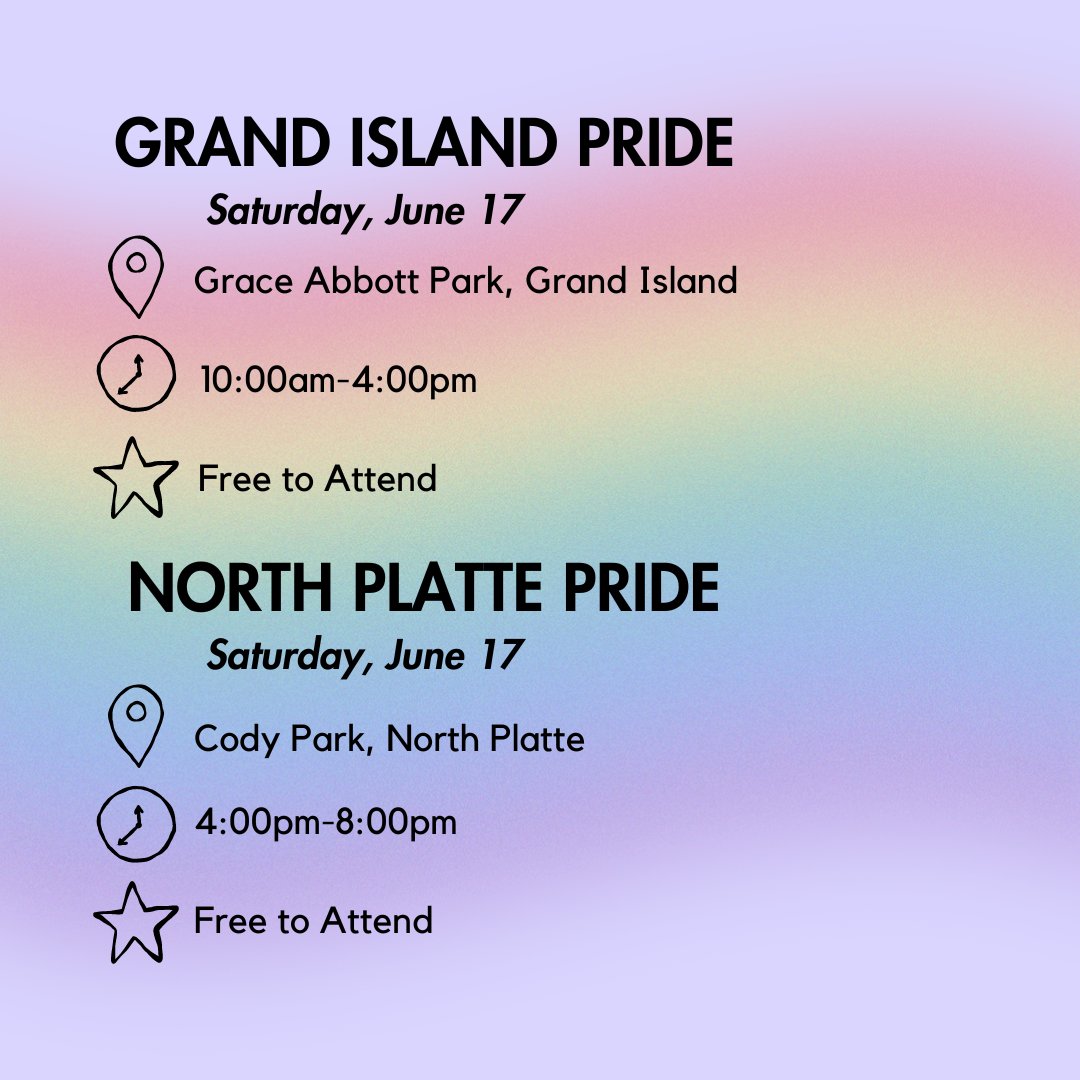 GRAND ISLAND PRIDE

Saturday, June 17

Grace Abbott Park, Grand Island

10:00am-4:00pm

Free to Attend

NORTH PLATTE PRIDE

Saturday, June 17

Cody Park, North Platte

4:00pm-8:00pm

Free to Attend